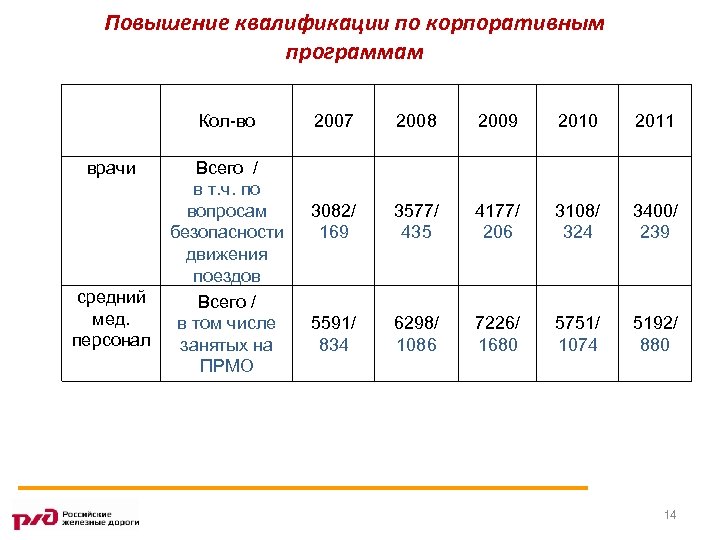 Повышение квалификации по корпоративным программам

| | Кол-во | 2007 | 2008 | 2009 | 2010 | 2011 |
|---|---|---|---|---|---|---|
| врачи | Всего / в т.ч. по вопросам безопасности движения поездов | 3082/ 169 | 3577/ 435 | 4177/ 206 | 3108/ 324 | 3400/ 239 |
| средний мед. персонал | Всего / в том числе занятых на ПРМО | 5591/ 834 | 6298/ 1086 | 7226/ 1680 | 5751/ 1074 | 5192/ 880 |

РЖД Российские железные дороги

14